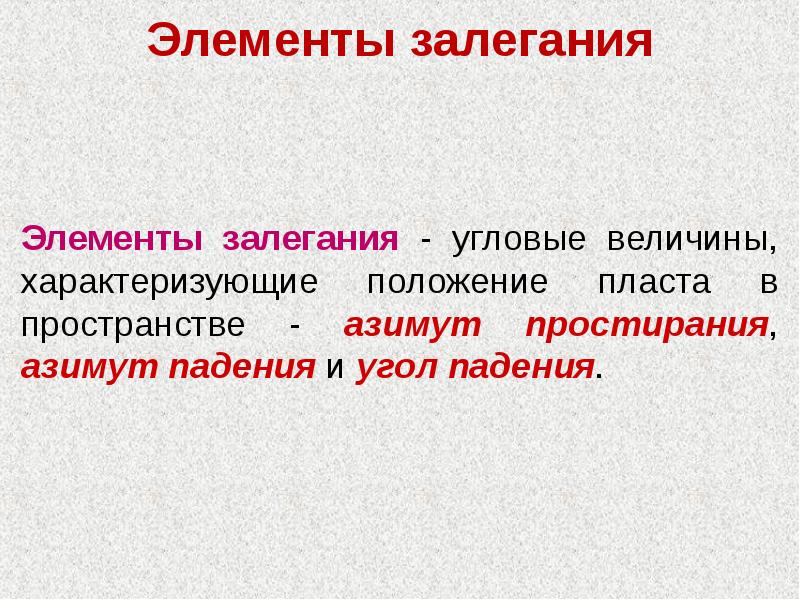 Элементы залегания

Элементы залегания - угловые величины, характеризующие положение пласта в пространстве - азимут простирания, азимут падения и угол падения.